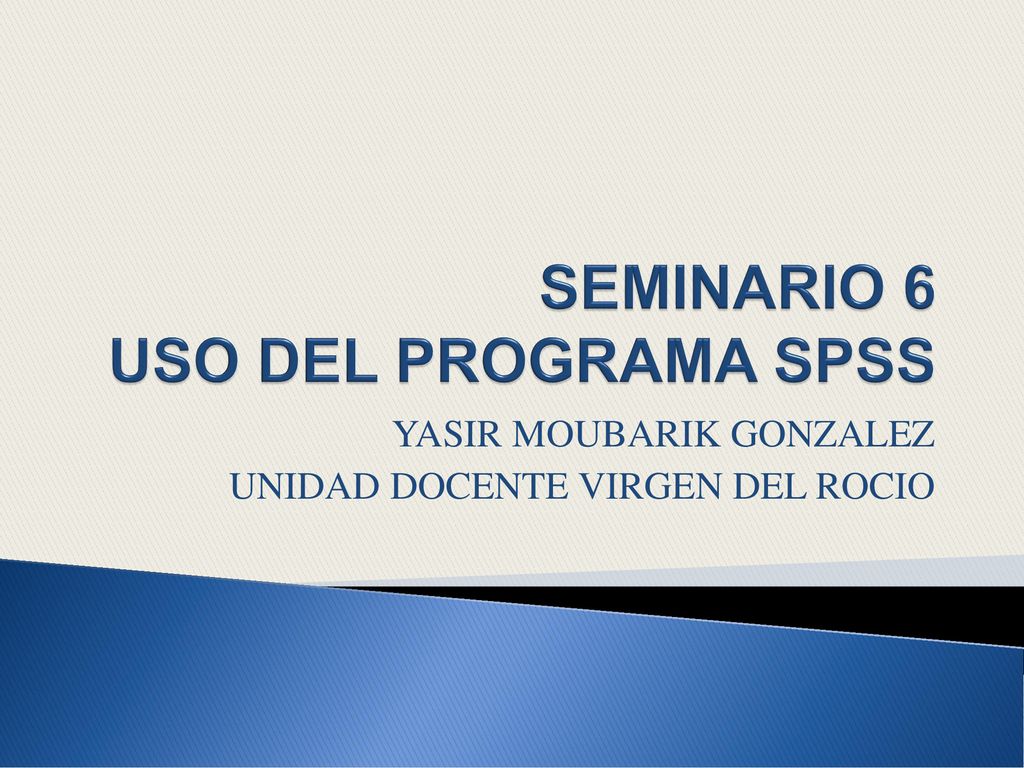 SEMINARIO 6
USO DEL PROGRAMA SPSS

YASIR MOUBARIK GONZALEZ
UNIDAD DOCENTE VIRGEN DEL ROCIO